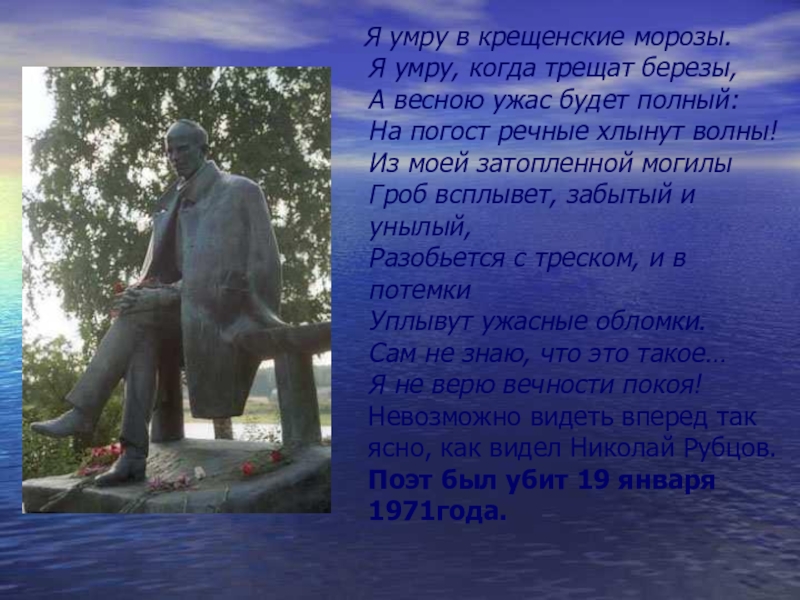 Я умру в крещенские морозы.
Я умру, когда трещат березы,
А весною ужас будет полный:
На погост речные хлынут волны!
Из моей затопленной могилы
Гроб всплывет, забытый и унылый,
Разобьется с треском, и в потемки
Уплывут ужасные обломки.
Сам не знаю, что это такое…
Я не верю вечности покоя!
Невозможно видеть вперед так ясно, как видел Николай Рубцов.
Поэт был убит 19 января 1971года.